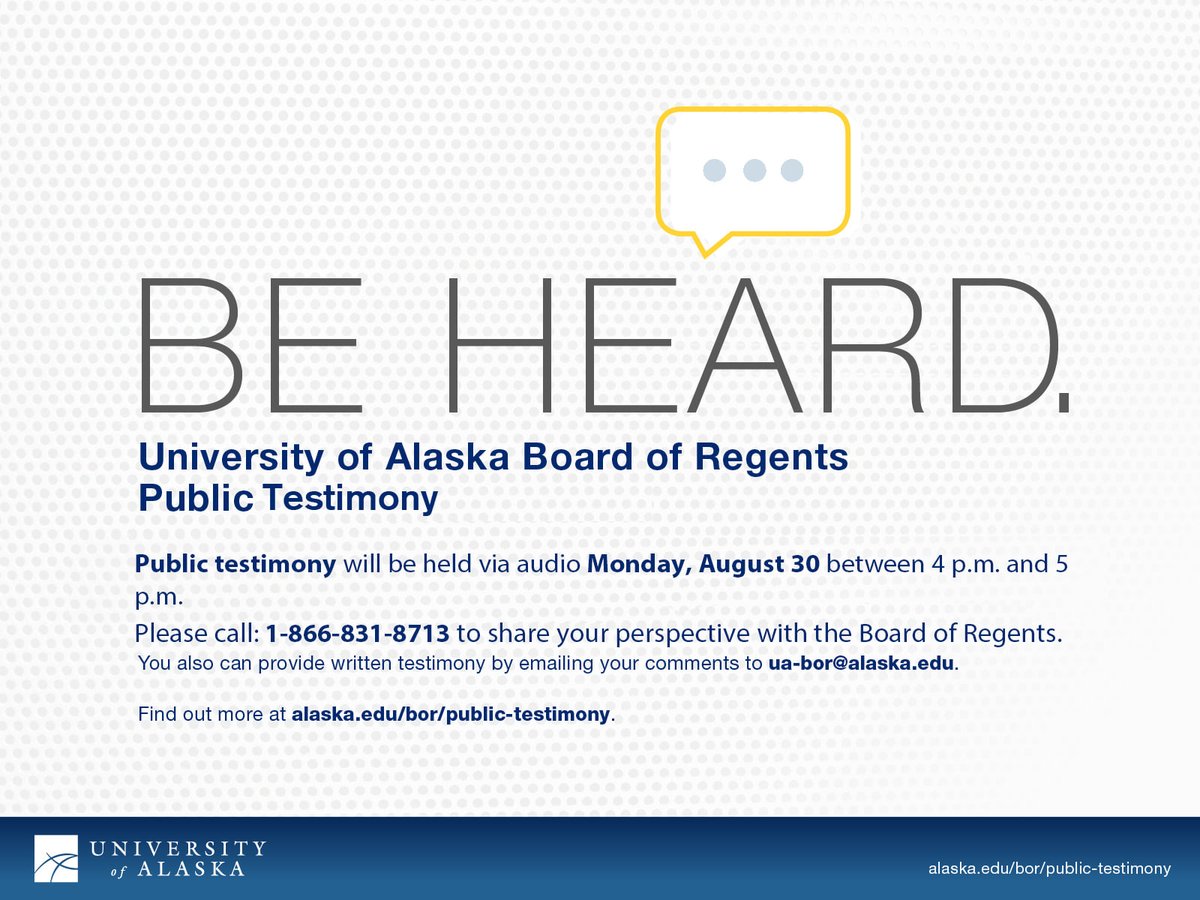 BE HEARD.

University of Alaska Board of Regents
Public Testimony

Public testimony will be held via audio Monday, August 30 between 4 p.m. and 5 p.m.

Please call: 1-866-831-8713 to share your perspective with the Board of Regents.

You also can provide written testimony by emailing your comments to ua-bor@alaska.edu.

Find out more at alaska.edu/bor/public-testimony.

UNIVERSITY of ALASKA

alaska.edu/bor/public-testimony